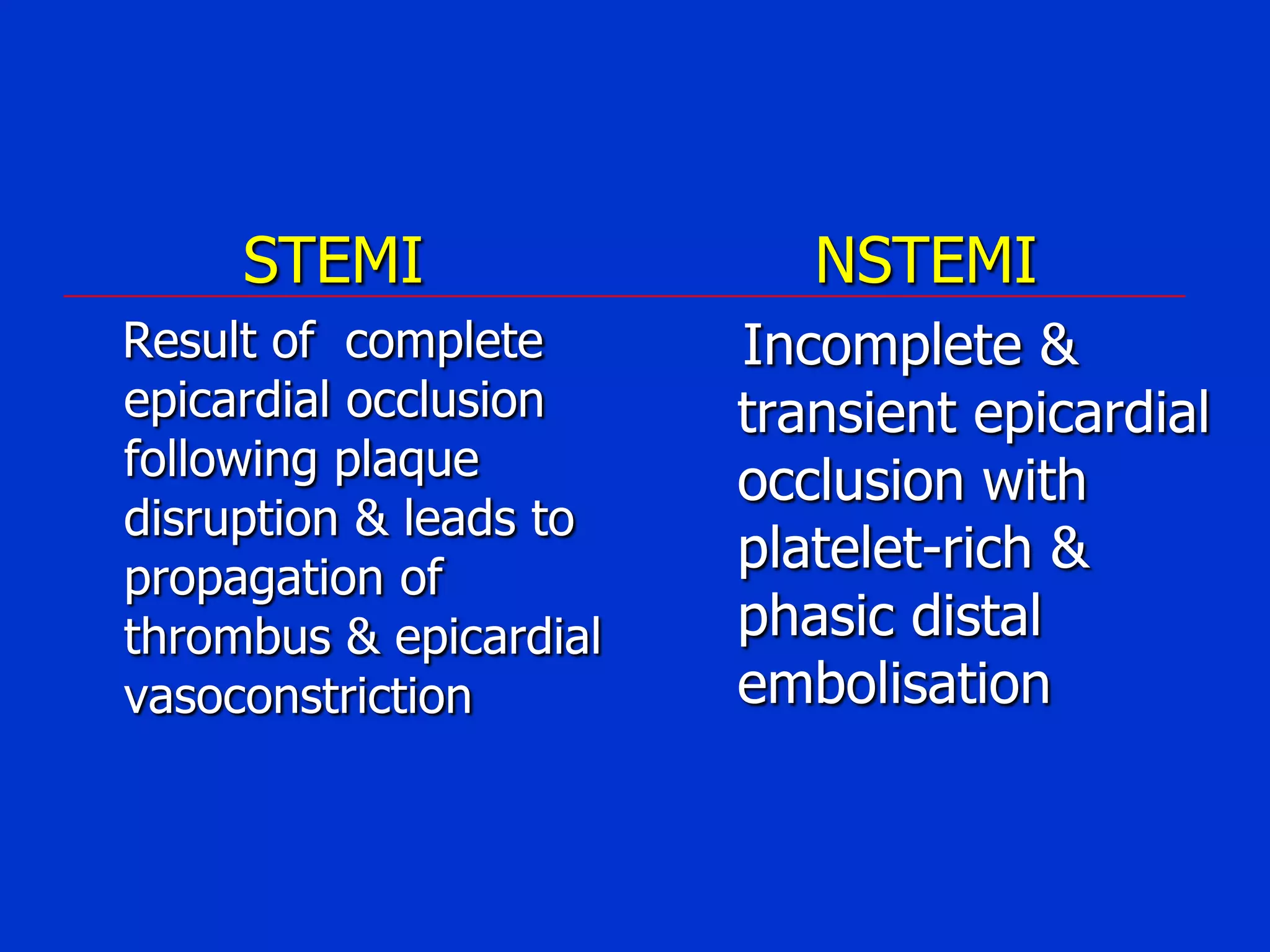 STEMI

Result of complete epicardial occlusion following plaque disruption & leads to propagation of thrombus & epicardial vasoconstriction

NSTEMI

Incomplete & transient epicardial occlusion with platelet-rich & phasic distal embolisation